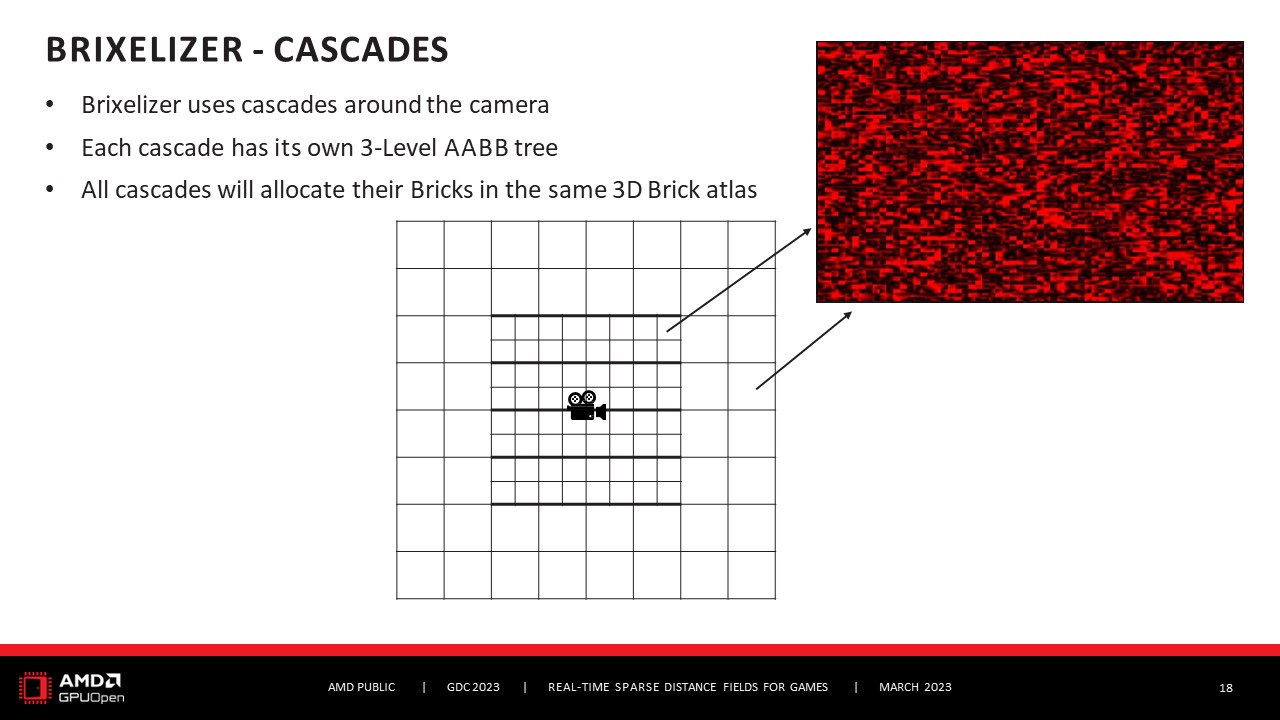 BRIXELIZER - CASCADES

• Brixelizer uses cascades around the camera
• Each cascade has its own 3-Level AABB tree
• All cascades will allocate their Bricks in the same 3D Brick atlas

AMD
GPUOpen

AMD PUBLIC | GDC 2023 | REAL-TIME SPARSE DISTANCE FIELDS FOR GAMES | MARCH 2023

18